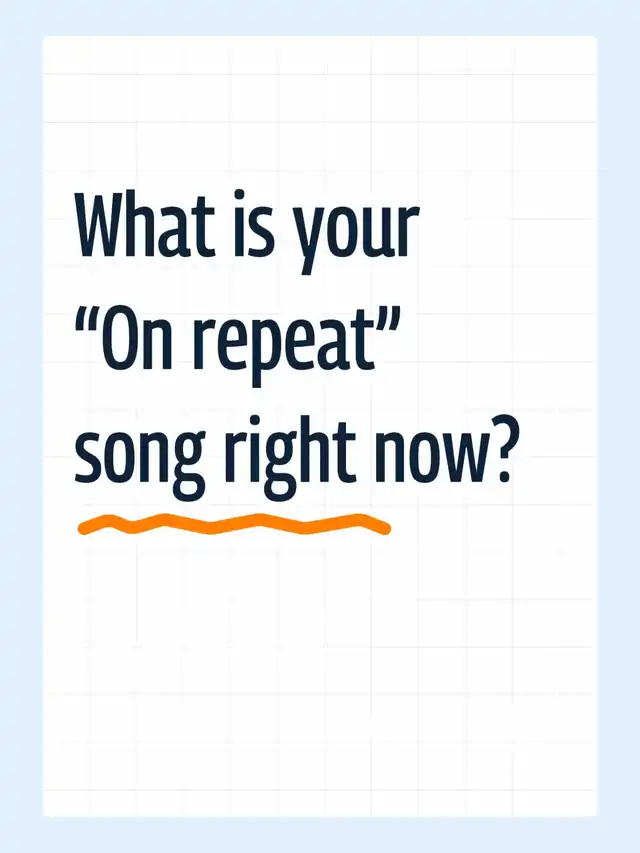 What is your “On repeat” song right now?